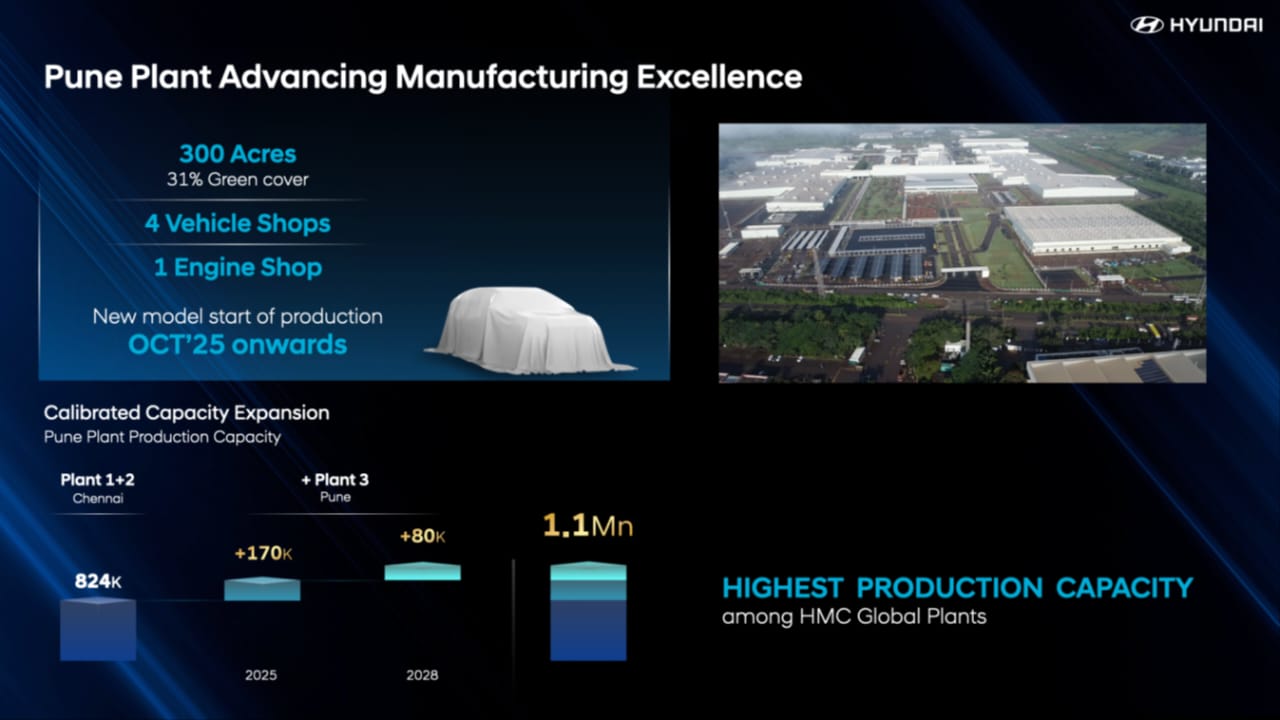 HYUNDAI

Pune Plant Advancing Manufacturing Excellence

300 Acres
31% Green cover

4 Vehicle Shops

1 Engine Shop

New model start of production
OCT'25 onwards

Calibrated Capacity Expansion
Pune Plant Production Capacity

Plant 1+2
Chennai

+ Plant 3
Pune

824K

+170K

+80K

1.1Mn

2025

2028

HIGHEST PRODUCTION CAPACITY
among HMC Global Plants